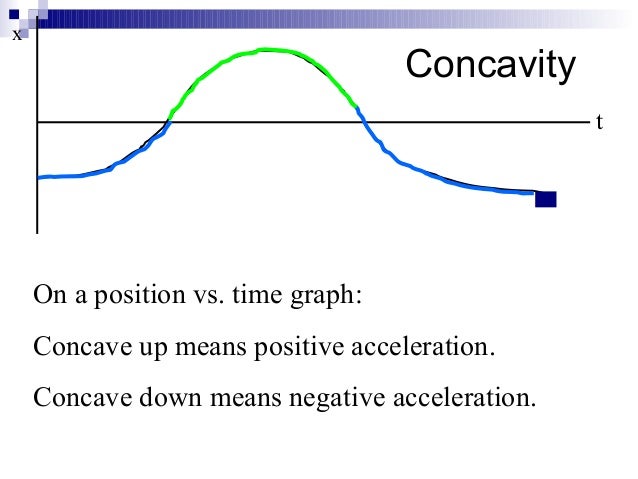 x

Concavity

t

On a position vs. time graph:

Concave up means positive acceleration.

Concave down means negative acceleration.